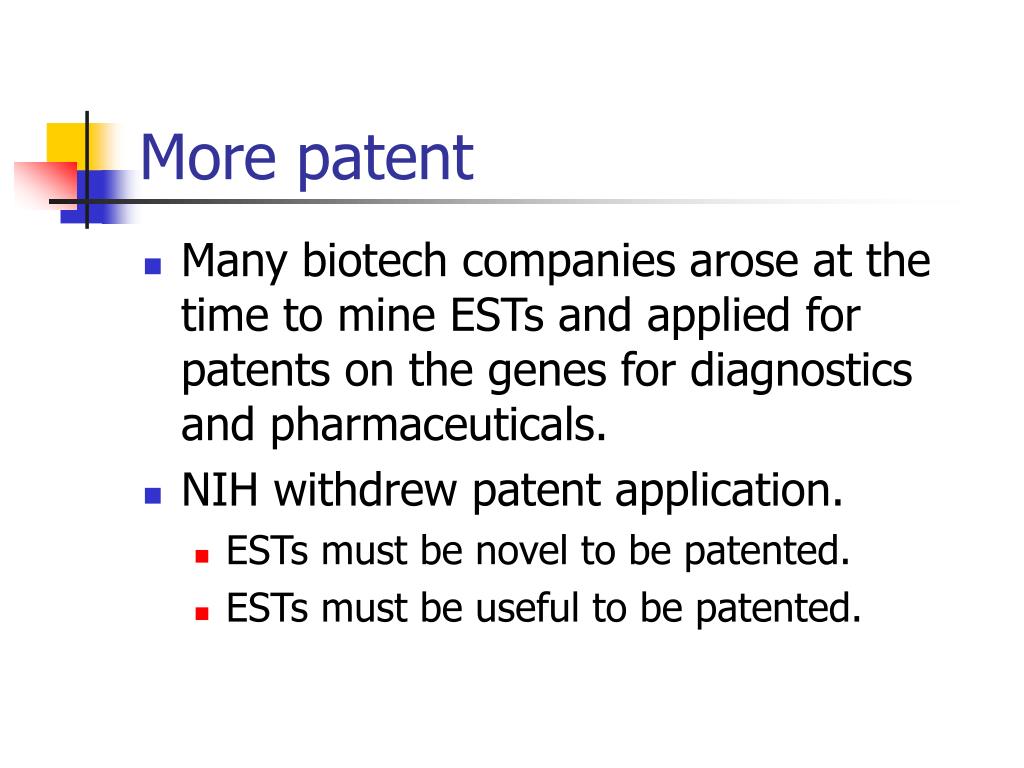 More patent

- Many biotech companies arose at the time to mine ESTs and applied for patents on the genes for diagnostics and pharmaceuticals.
- NIH withdrew patent application.
  - ESTs must be novel to be patented.
  - ESTs must be useful to be patented.